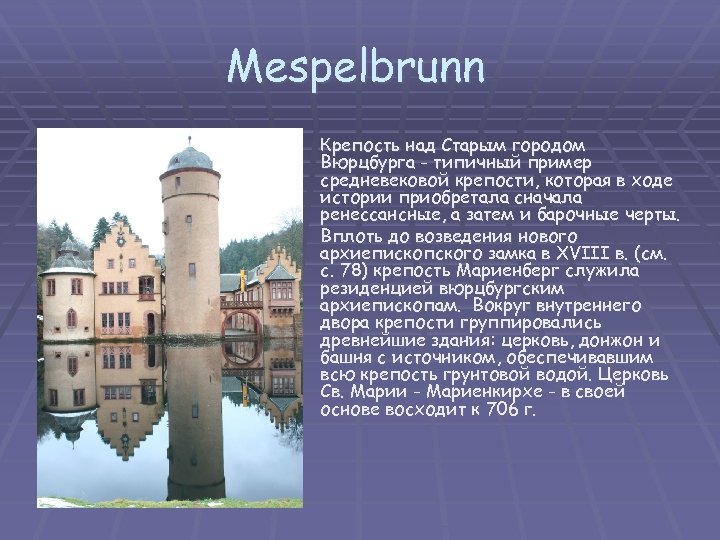 Mespelbrunn

Крепость над Старым городом Вюрцбурга - типичный пример средневековой крепости, которая в ходе истории приобретала сначала ренессансные, а затем и барочные черты.

Вплоть до возведения нового архиепископского замка в XVIII в. (см. с. 78) крепость Мариенберг служила резиденцией вюрцбургским архиепископам. Вокруг внутреннего двора крепости группировались древнейшие здания: церковь, донжон и башня с источником, обеспечивавшим всю крепость грунтовой водой. Церковь Св. Марии - Мариенкирхе - в своей основе восходит к 706 г.